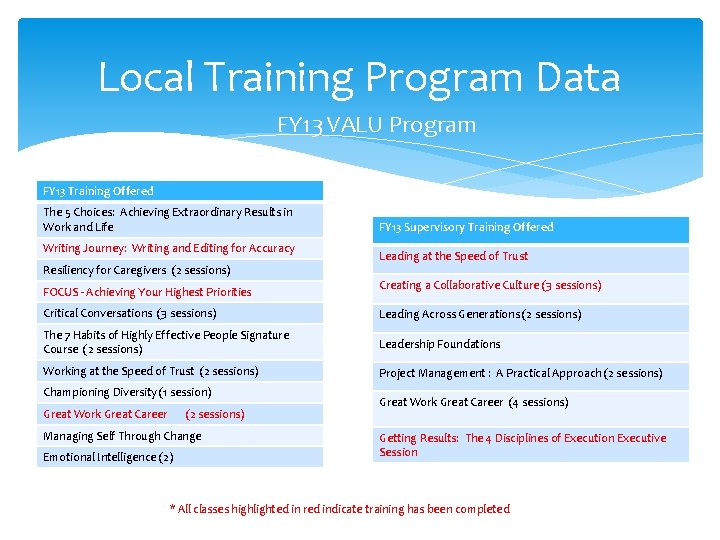 Local Training Program Data

FY13 VALU Program

| FY13 Training Offered |
|---|
| The 5 Choices: Achieving Extraordinary Results in Work and Life |
| Writing Journey: Writing and Editing for Accuracy |
| Resiliency for Caregivers (2 sessions) |
| FOCUS - Achieving Your Highest Priorities |
| Critical Conversations (3 sessions) |
| The 7 Habits of Highly Effective People Signature Course (2 sessions) |
| Working at the Speed of Trust (2 sessions) |
| Championing Diversity (1 session) |
| Great Work Great Career (2 sessions) |
| Managing Self Through Change |
| Emotional Intelligence (2) |

| FY13 Supervisory Training Offered |
|---|
| Leading at the Speed of Trust |
| Creating a Collaborative Culture (3 sessions) |
| Leading Across Generations (2 sessions) |
| Leadership Foundations |
| Project Management : A Practical Approach (2 sessions) |
| Great Work Great Career (4 sessions) |
| Getting Results: The 4 Disciplines of Execution Executive Session |

* All classes highlighted in red indicate training has been completed